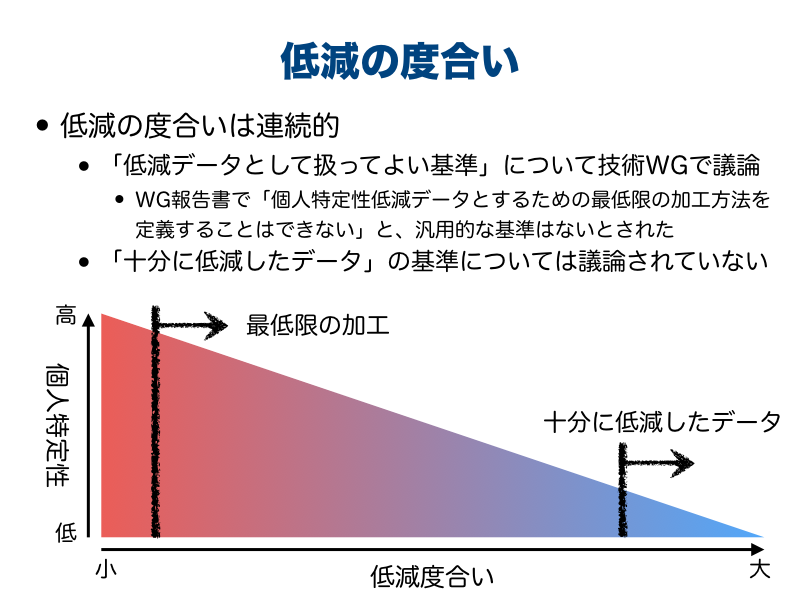 低減の度合い

• 低減の度合いは連続的
  • 「低減データとして扱ってよい基準」について技術WGで議論
    • WG報告書で「個人特定性低減データとするための最低限の加工方法を定義することはできない」と、汎用的な基準はないとされた
  • 「十分に低減したデータ」の基準については議論されていない

高

個人特定性

低

最低限の加工

十分に低減したデータ

小

低減度合い

大